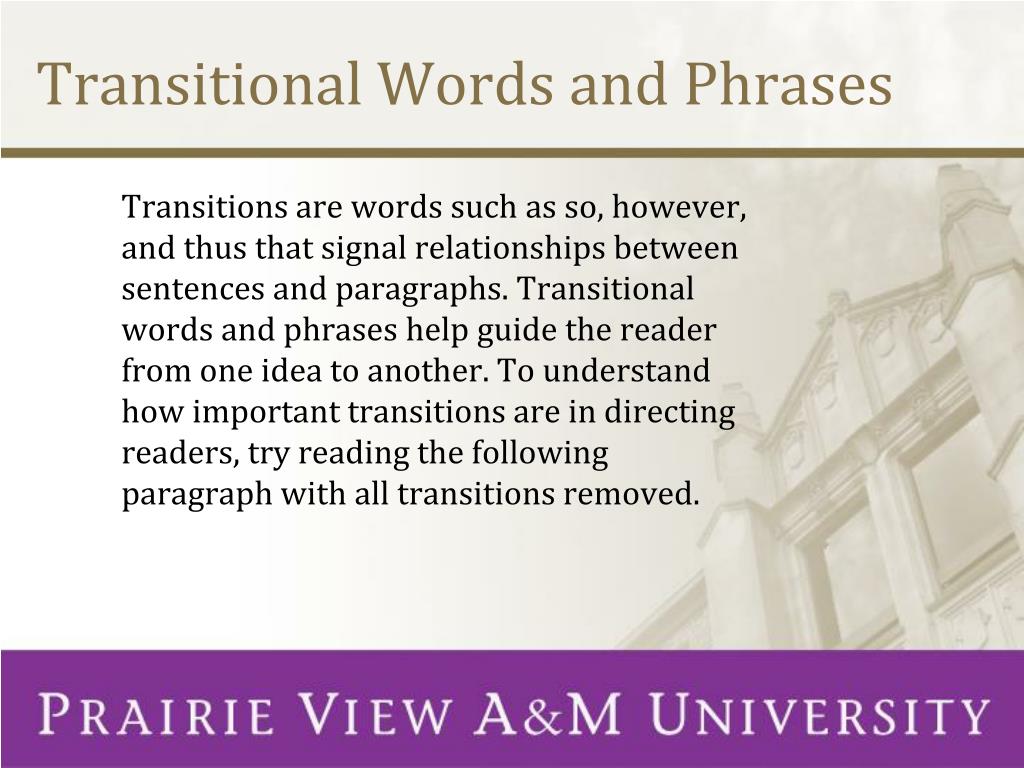 Transitional Words and Phrases

Transitions are words such as so, however, and thus that signal relationships between sentences and paragraphs. Transitional words and phrases help guide the reader from one idea to another. To understand how important transitions are in directing readers, try reading the following paragraph with all transitions removed.

PRAIRIE VIEW A&M UNIVERSITY